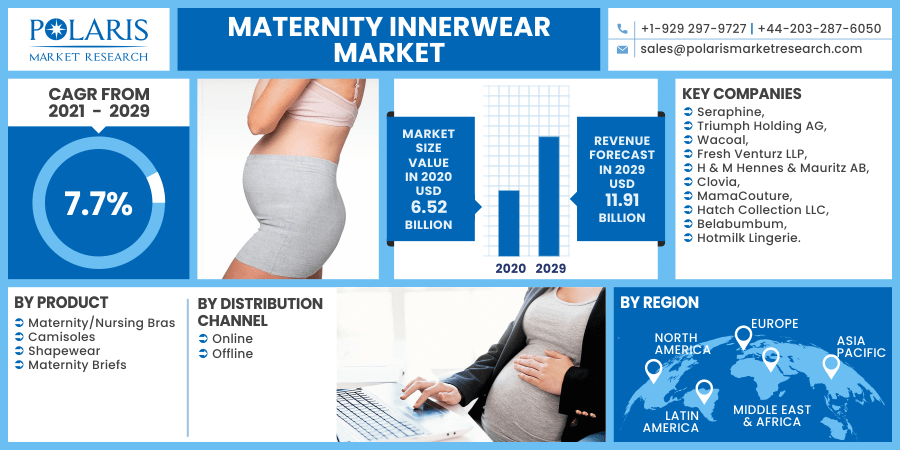 POLARIS
MARKET RESEARCH

MATERNITY INNERWEAR MARKET

+1-929 297-9727 | +44-203-287-6050
sales@polarismarketresearch.com

CAGR FROM 2021 - 2029

7.7%

MARKET SIZE VALUE IN 2020 USD 6.52 BILLION

2020 2029

REVENUE FORECAST IN 2029 USD 11.91 BILLION

KEY COMPANIES
Seraphine,
Triumph Holding AG,
Wacoal,
Fresh Venturz LLP,
H & M Hennes & Mauritz AB,
Clovia,
MamaCouture,
Hatch Collection LLC,
Belabumbum,
Hotmilk Lingerie.

BY PRODUCT
Maternity/Nursing Bras
Camisoles
Shapewear
Maternity Briefs

BY DISTRIBUTION CHANNEL
Online
Offline

BY REGION
NORTH AMERICA
EUROPE
ASIA PACIFIC
LATIN AMERICA
MIDDLE EAST & AFRICA